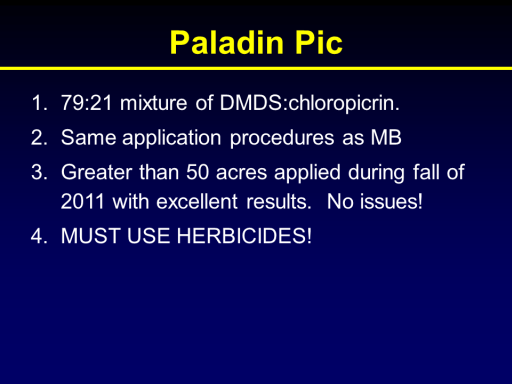 Paladin Pic

1. 79:21 mixture of DMDS:chloropicrin.
2. Same application procedures as MB
3. Greater than 50 acres applied during fall of 2011 with excellent results. No issues!
4. MUST USE HERBICIDES!